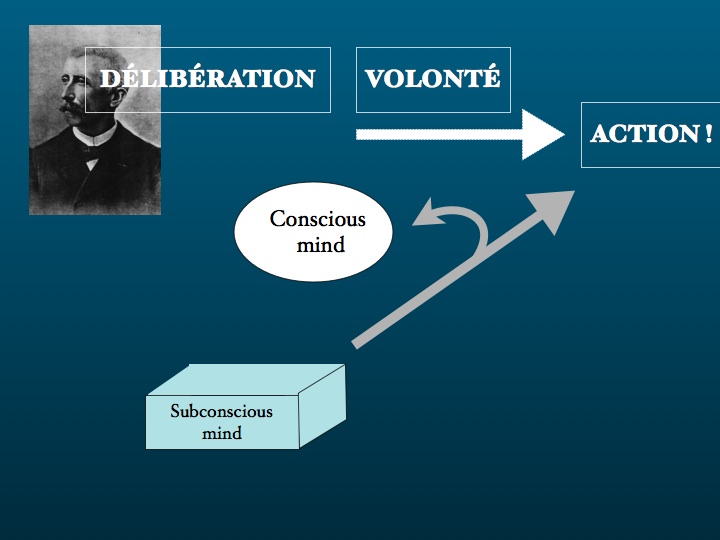 DÉLIBÉRATION

VOLONTÉ

ACTION !

Conscious mind

Subconscious mind